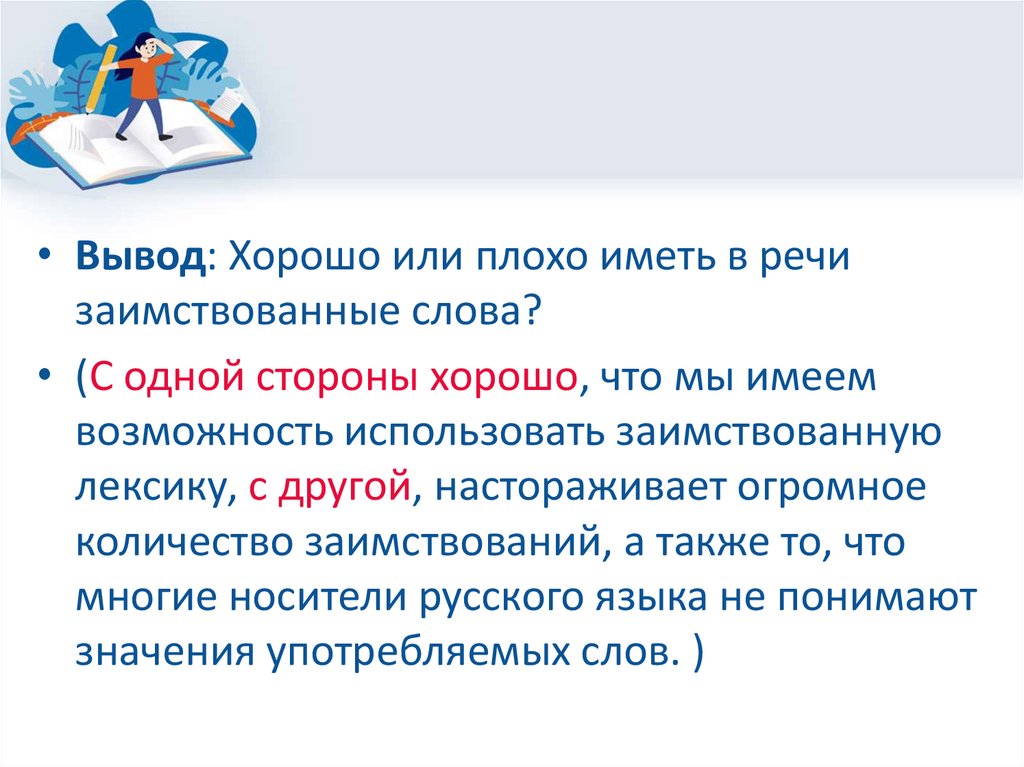 • Вывод: Хорошо или плохо иметь в речи заимствованные слова?

• (С одной стороны хорошо, что мы имеем возможность использовать заимствованную лексику, с другой, настораживает огромное количество заимствований, а также то, что многие носители русского языка не понимают значения употребляемых слов. )